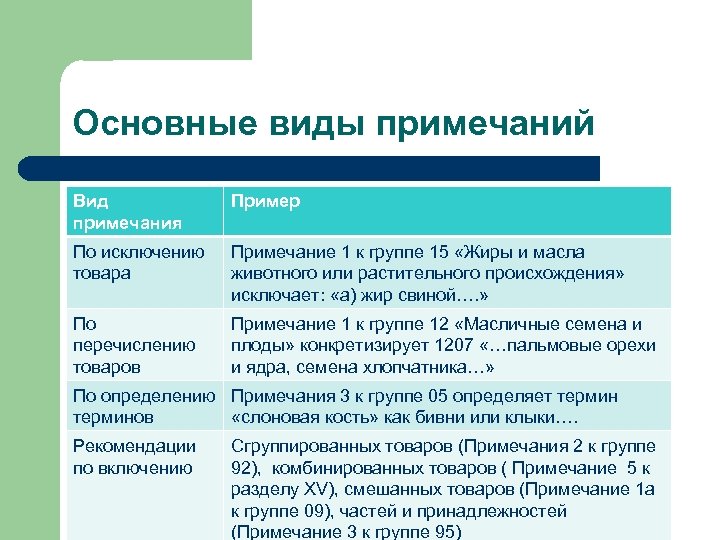 Основные виды примечаний

| Вид примечания | Пример |
|---|---|
| По исключению товара | Примечание 1 к группе 15 «Жиры и масла животного или растительного происхождения» исключает: «а) жир свиной….» |
| По перечислению товаров | Примечание 1 к группе 12 «Масличные семена и плоды» конкретизирует 1207 «…пальмовые орехи и ядра, семена хлопчатника…» |
| По определению терминов | Примечания 3 к группе 05 определяет термин «слоновая кость» как бивни или клыки…. |
| Рекомендации по включению | Сгруппированных товаров (Примечания 2 к группе 92), комбинированных товаров ( Примечание 5 к разделу XV), смешанных товаров (Примечание 1а к группе 09), частей и принадлежностей (Примечание 3 к группе 95) |